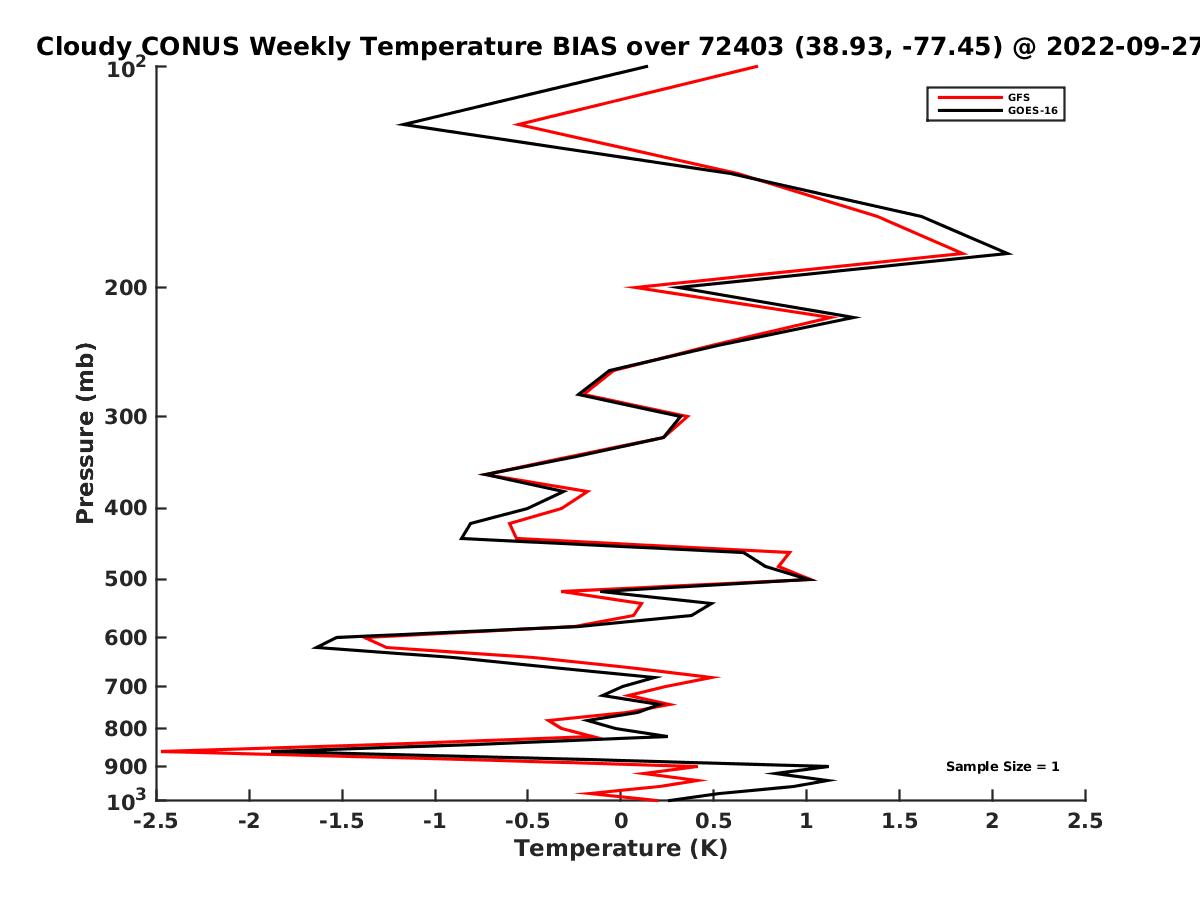 Cloudy CONUS Weekly Temperature BIAS over 72403 (38.93, -77.45) @ 2022-09-27

GFS
GOES-16

Pressure (mb)

$10^2$
200
300
400
500
600
700
800
900
$10^3$

Sample Size = 1

-2.5 -2 -1.5 -1 -0.5 0 0.5 1 1.5 2 2.5

Temperature (K)